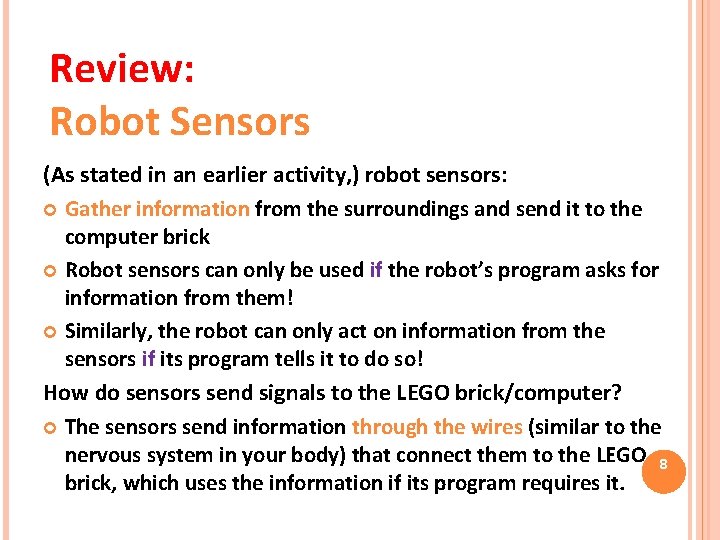 Review:
Robot Sensors

(As stated in an earlier activity,) robot sensors:

Gather information from the surroundings and send it to the computer brick

Robot sensors can only be used if the robot's program asks for information from them!

Similarly, the robot can only act on information from the sensors if its program tells it to do so!

How do sensors send signals to the LEGO brick/computer?

The sensors send information through the wires (similar to the nervous system in your body) that connect them to the LEGO brick, which uses the information if its program requires it.

8